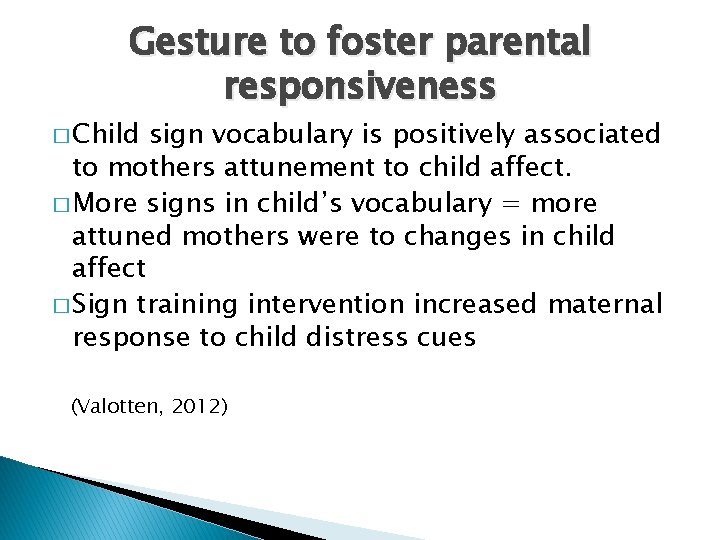 Gesture to foster parental responsiveness

□ Child sign vocabulary is positively associated to mothers attunement to child affect.

□ More signs in child's vocabulary = more attuned mothers were to changes in child affect

□ Sign training intervention increased maternal response to child distress cues

(Valotten, 2012)